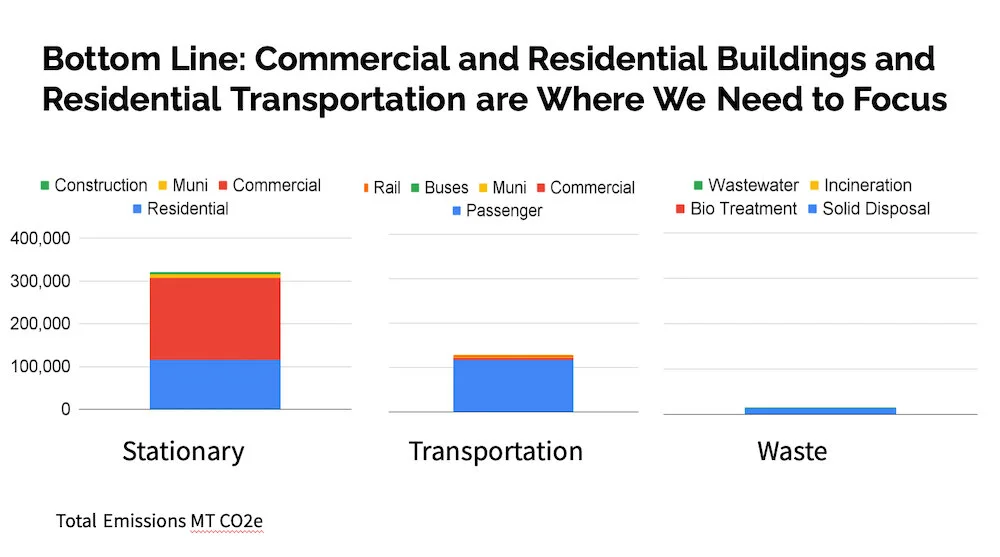 Bottom Line: Commercial and Residential Buildings and Residential Transportation are Where We Need to Focus

Construction Muni Commercial
Residential

400,000
300,000
200,000
100,000
0

Stationary

Rail Buses Muni Commercial
Passenger

Transportation

Wastewater Incineration
Bio Treatment Solid Disposal

Waste

Total Emissions MT CO2e